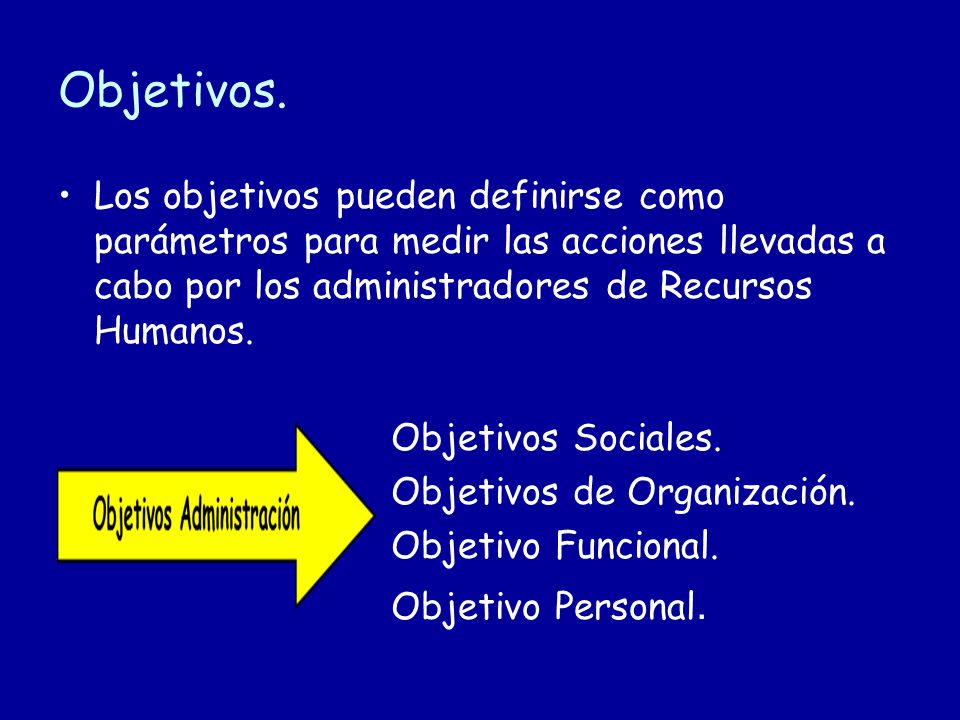 Objetivos.

• Los objetivos pueden definirse como parámetros para medir las acciones llevadas a cabo por los administradores de Recursos Humanos.

Objetivos Administración

Objetivos Sociales.
Objetivos de Organización.
Objetivo Funcional.
Objetivo Personal.